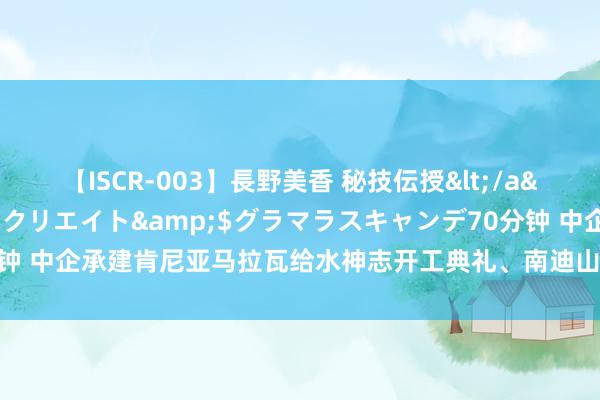 【ISCR-003】長野美香 秘技伝授&lt;/a&

クリエイト&amp;$グラマラスキャンデ70分钟 中企

钟 中企承建肯尼亚马拉瓦给水神志开工典礼、南迪山